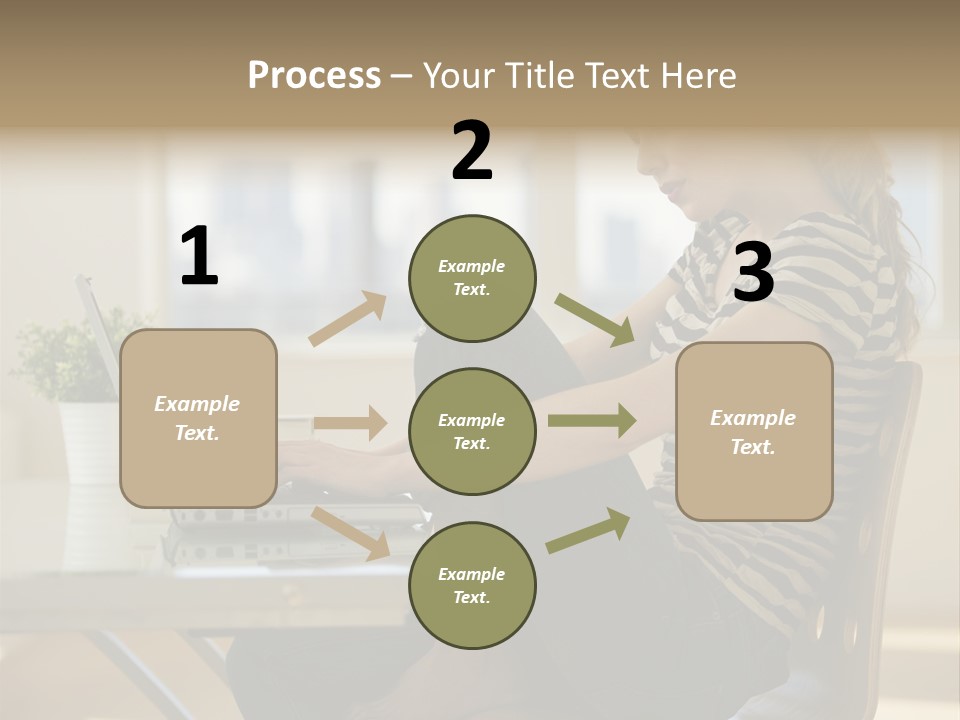 Process – Your Title Text Here

1

Example Text.

2

Example Text.

Example Text.

Example Text.

3

Example Text.